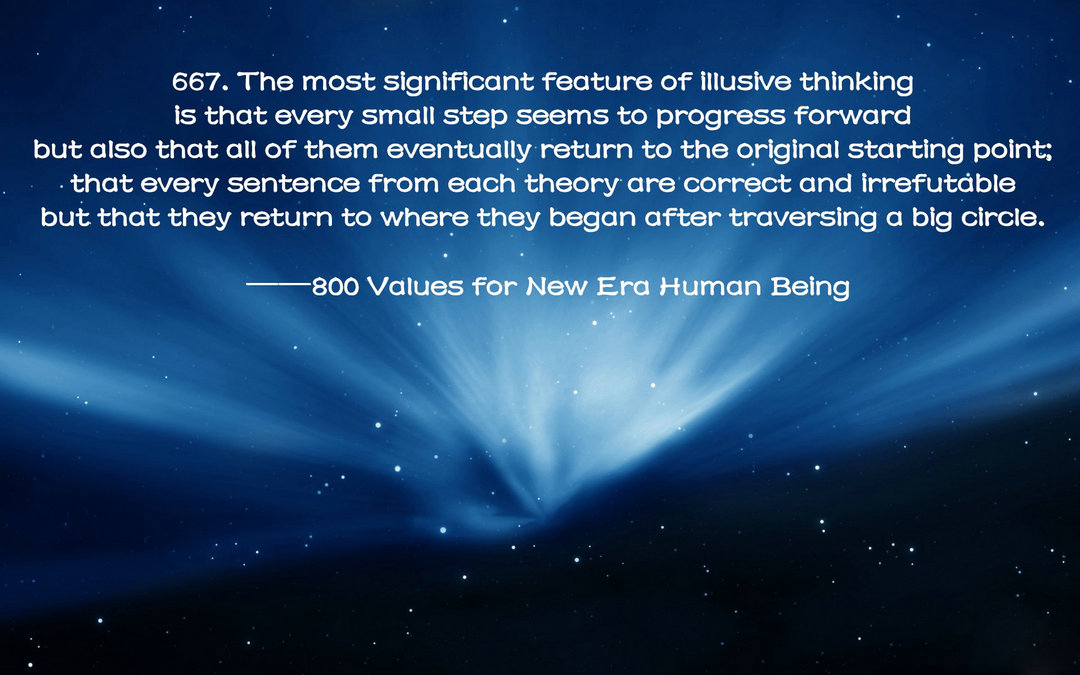 667. The most significant feature of illusive thinking is that every small step seems to progress forward but also that all of them eventually return to the original starting point; that every sentence from each theory are correct and irrefutable but that they return to where they began after traversing a big circle.

——800 Values for New Era Human Being